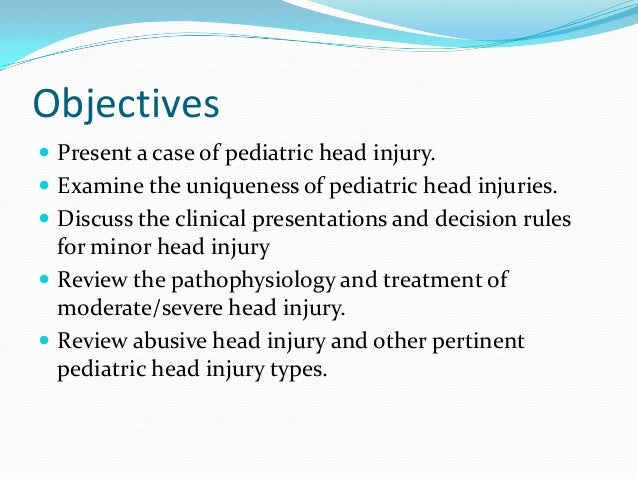 Objectives

- Present a case of pediatric head injury.
- Examine the uniqueness of pediatric head injuries.
- Discuss the clinical presentations and decision rules for minor head injury
- Review the pathophysiology and treatment of moderate/severe head injury.
- Review abusive head injury and other pertinent pediatric head injury types.